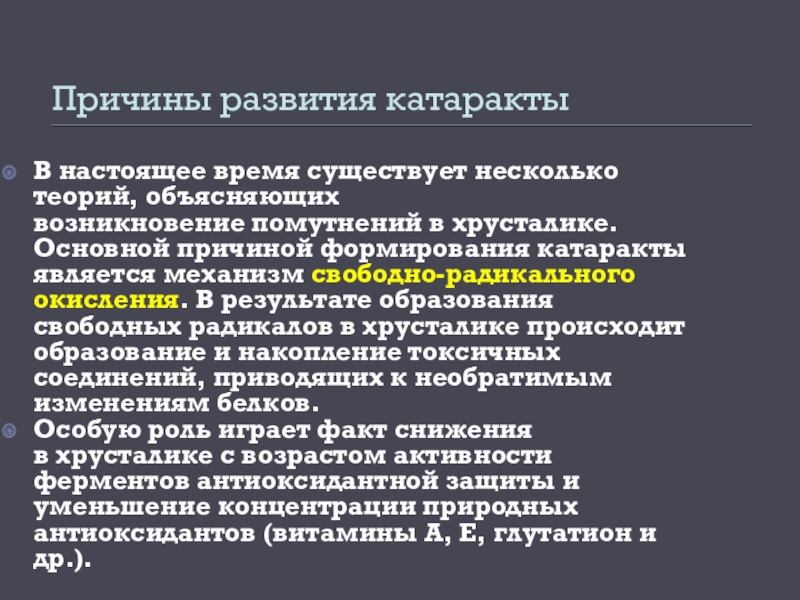 Причины развития катаракты

В настоящее время существует несколько теорий, объясняющих возникновение помутнений в хрусталике. Основной причиной формирования катаракты является механизм свободно-радикального окисления. В результате образования свободных радикалов в хрусталике происходит образование и накопление токсичных соединений, приводящих к необратимым изменениям белков.

Особую роль играет факт снижения в хрусталике с возрастом активности ферментов антиоксидантной защиты и уменьшение концентрации природных антиоксидантов (витамины А, Е, глутатион и др.).